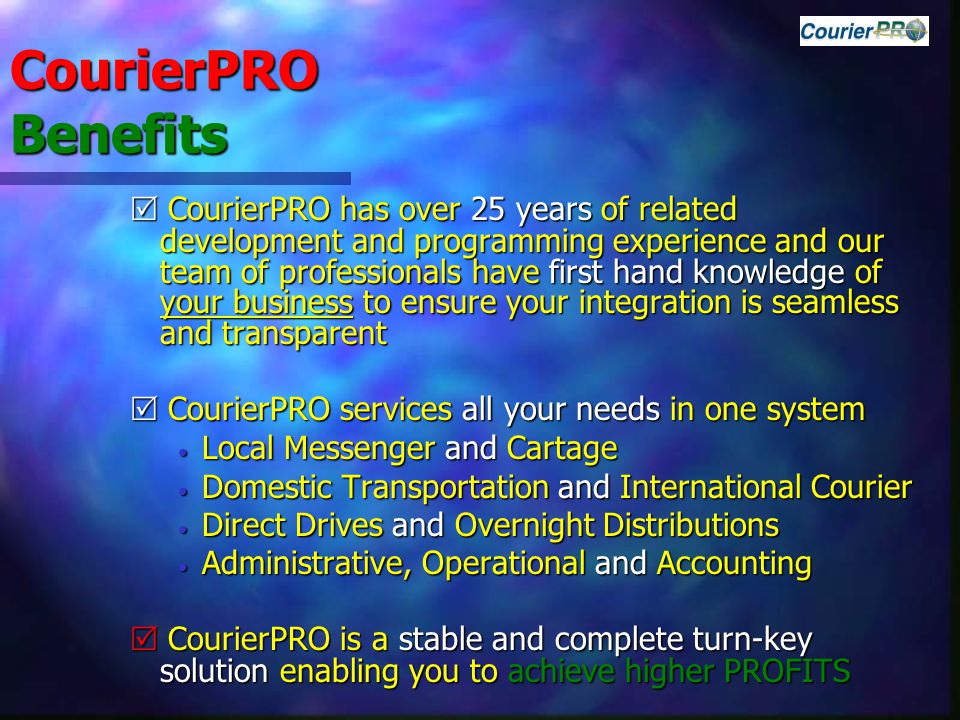 CourierPRO

CourierPRO
Benefits

☑ CourierPRO has over 25 years of related development and programming experience and our team of professionals have first hand knowledge of your business to ensure your integration is seamless and transparent

☑ CourierPRO services all your needs in one system
• Local Messenger and Cartage
• Domestic Transportation and International Courier
• Direct Drives and Overnight Distributions
• Administrative, Operational and Accounting

☑ CourierPRO is a stable and complete turn-key solution enabling you to achieve higher PROFITS